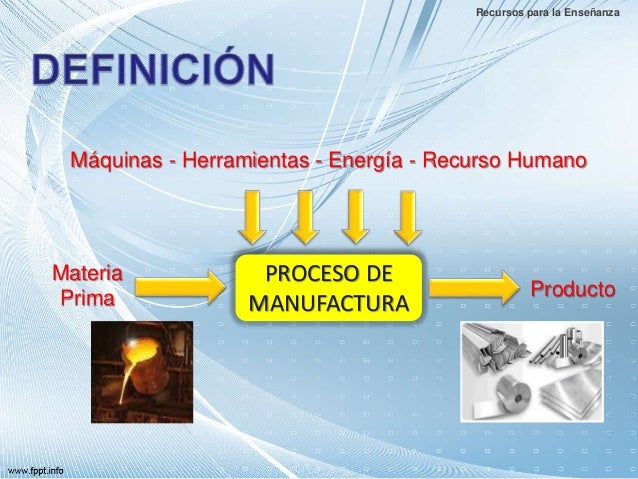 Recursos para la Enseñanza

DEFINICIÓN

Máquinas - Herramientas - Energía - Recurso Humano

Materia Prima

PROCESO DE MANUFACTURA

Producto

www.fppt.info